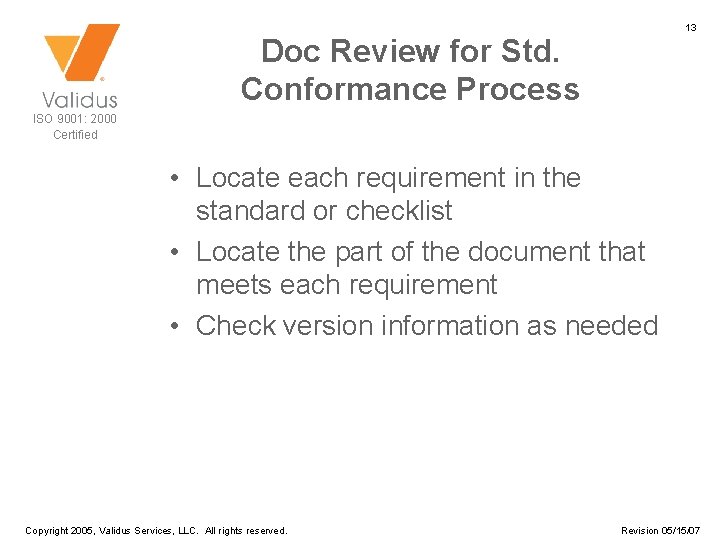 13

Validus
ISO 9001: 2000
Certified

Doc Review for Std. Conformance Process

• Locate each requirement in the standard or checklist
• Locate the part of the document that meets each requirement
• Check version information as needed

Copyright 2005, Validus Services, LLC. All rights reserved.

Revision 05/15/07